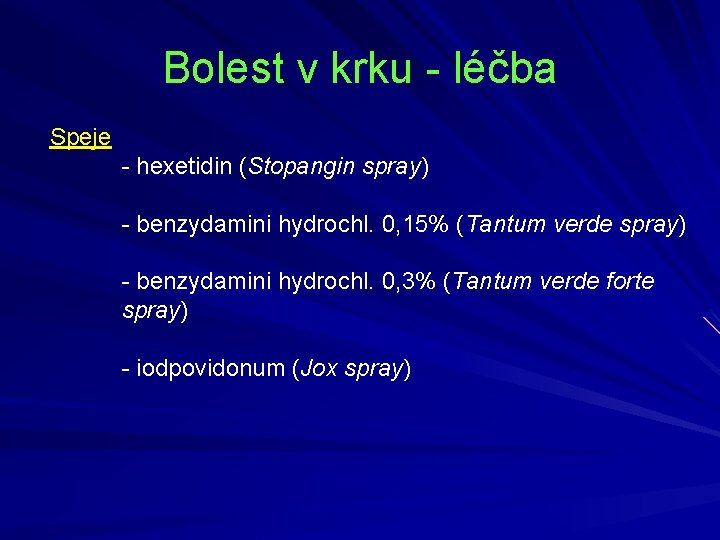 Bolest v krku - léčba

Speje

- hexetidin (Stopangin spray)

- benzydamini hydrochl. 0,15% (Tantum verde spray)

- benzydamini hydrochl. 0,3% (Tantum verde forte spray)

- iodpovidonum (Jox spray)